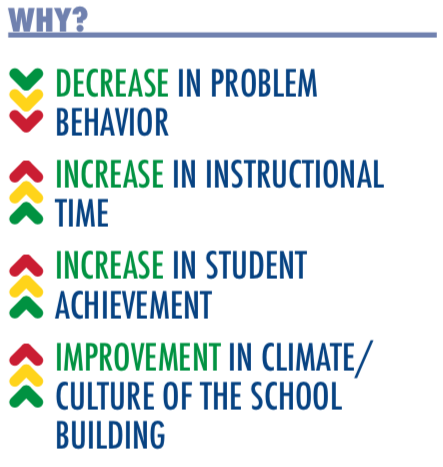 WHY?

DECREASE IN PROBLEM BEHAVIOR

INCREASE IN INSTRUCTIONAL TIME

INCREASE IN STUDENT ACHIEVEMENT

IMPROVEMENT IN CLIMATE/ CULTURE OF THE SCHOOL BUILDING